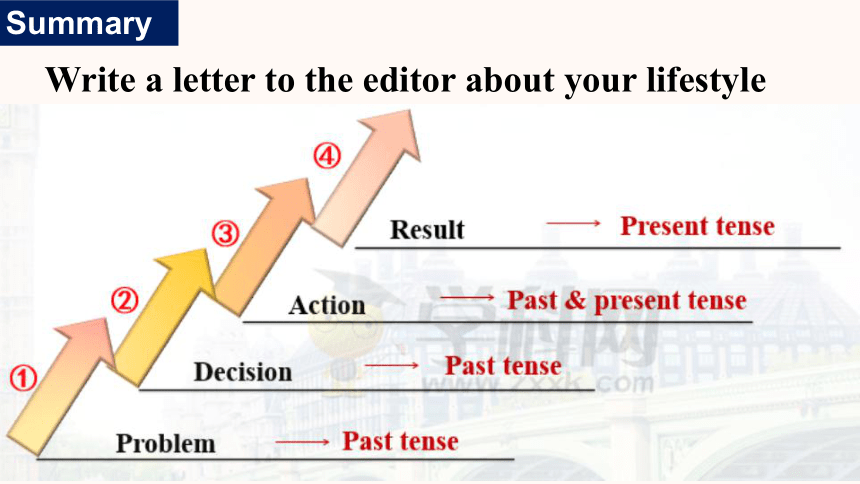 Summary

Write a letter to the editor about your lifestyle

④

Result → Present tense

③

Action → Past & present tense

②

Decision → Past tense

①

Problem → Past tense

学科网
www.zxxk.com